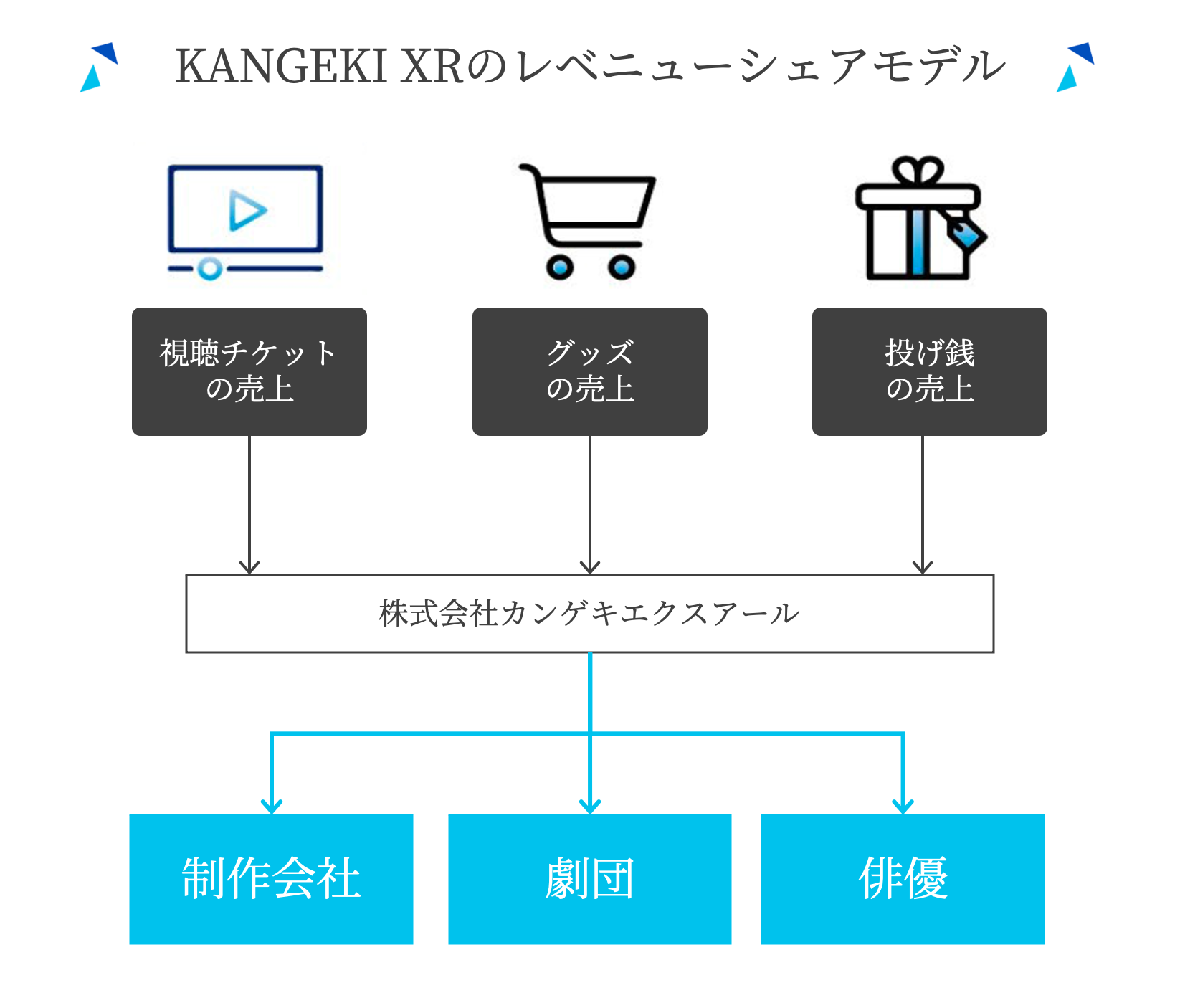 KANGEKI XRのレベニューシェアモデル

視聴チケットの売上

グッズの売上

投げ銭の売上

株式会社カンゲキエクスアール

制作会社

劇団

俳優